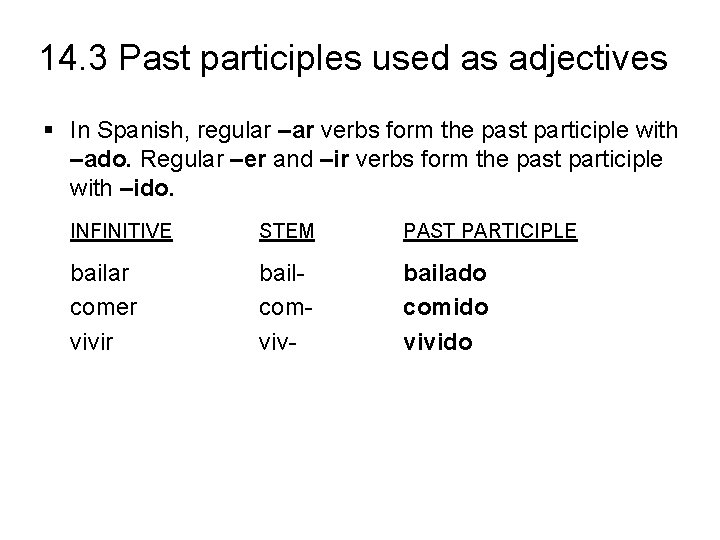 14.3 Past participles used as adjectives

▪ In Spanish, regular –ar verbs form the past participle with –ado. Regular –er and –ir verbs form the past participle with –ido.

| INFINITIVE | STEM | PAST PARTICIPLE |
|---|---|---|
| bailar | bail- | bailado |
| comer | com- | comido |
| vivir | viv- | vivido |